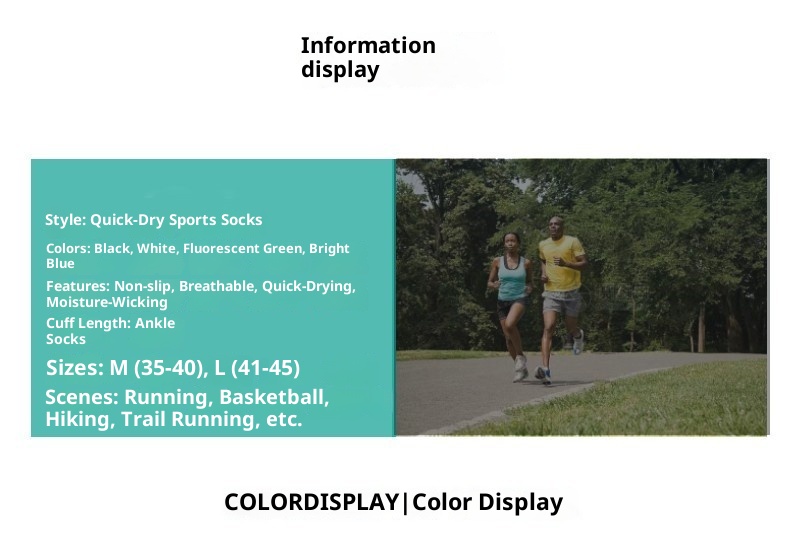 Information display

Style: Quick-Dry Sports Socks

Colors: Black, White, Fluorescent Green, Bright Blue

Features: Non-slip, Breathable, Quick-Drying, Moisture-Wicking

Cuff Length: Ankle Socks

Sizes: M (35-40), L (41-45)

Scenes: Running, Basketball, Hiking, Trail Running, etc.

COLORDISPLAY|Color Display